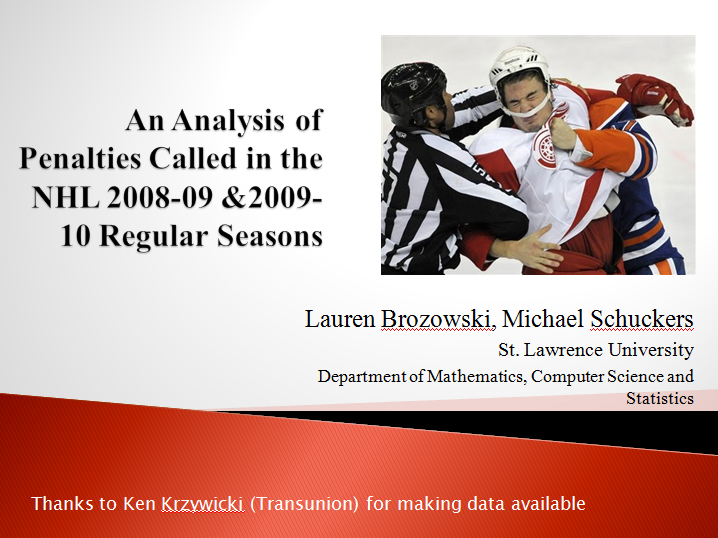 An Analysis of Penalties Called in the NHL 2008-09 &2009-10 Regular Seasons

Lauren Brozowski, Michael Schuckers

St. Lawrence University

Department of Mathematics, Computer Science and Statistics

Thanks to Ken Krzywicki (Transunion) for making data available